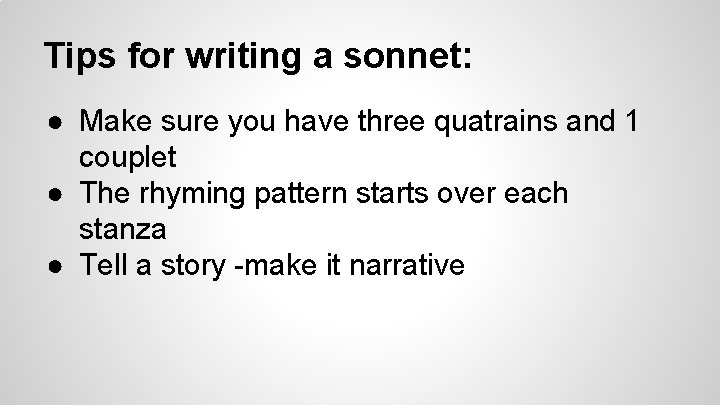 Tips for writing a sonnet:

● Make sure you have three quatrains and 1 couplet
● The rhyming pattern starts over each stanza
● Tell a story -make it narrative